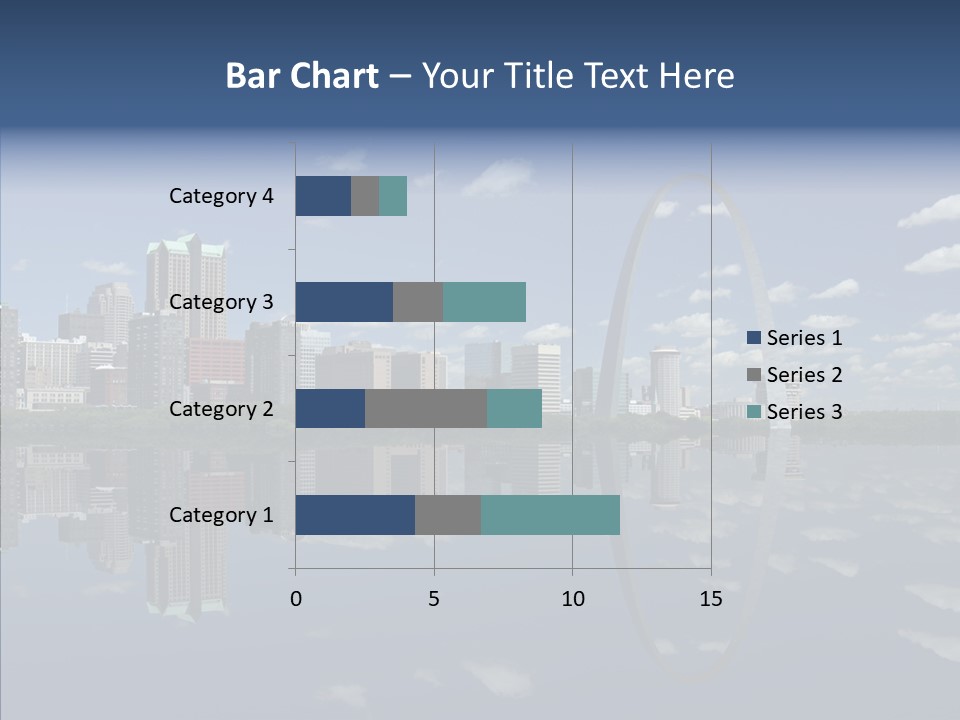 Bar Chart – Your Title Text Here

Category 4
Category 3
Category 2
Category 1

0
5
10
15

Series 1
Series 2
Series 3